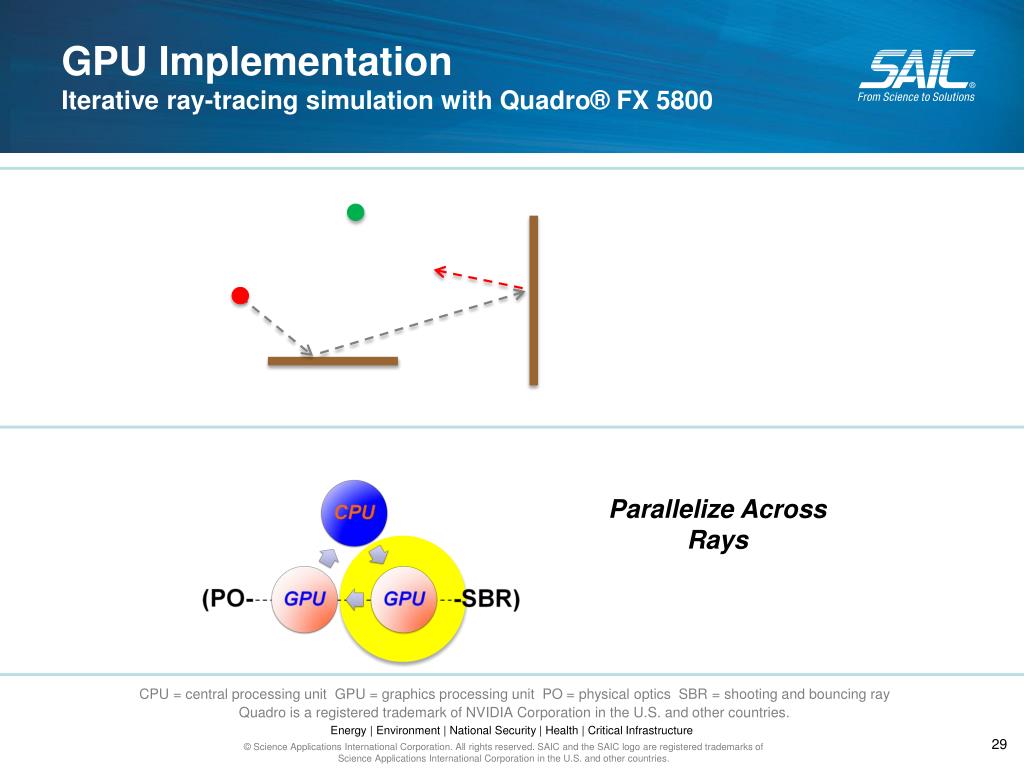 GPU Implementation
Iterative ray-tracing simulation with Quadro® FX 5800

SAIC®
From Science to Solutions

CPU

(PO- GPU GPU -SBR)

Parallelize Across Rays

CPU = central processing unit GPU = graphics processing unit PO = physical optics SBR = shooting and bouncing ray
Quadro is a registered trademark of NVIDIA Corporation in the U.S. and other countries.

Energy | Environment | National Security | Health | Critical Infrastructure

© Science Applications International Corporation. All rights reserved. SAIC and the SAIC logo are registered trademarks of Science Applications International Corporation in the U.S. and other countries.

29